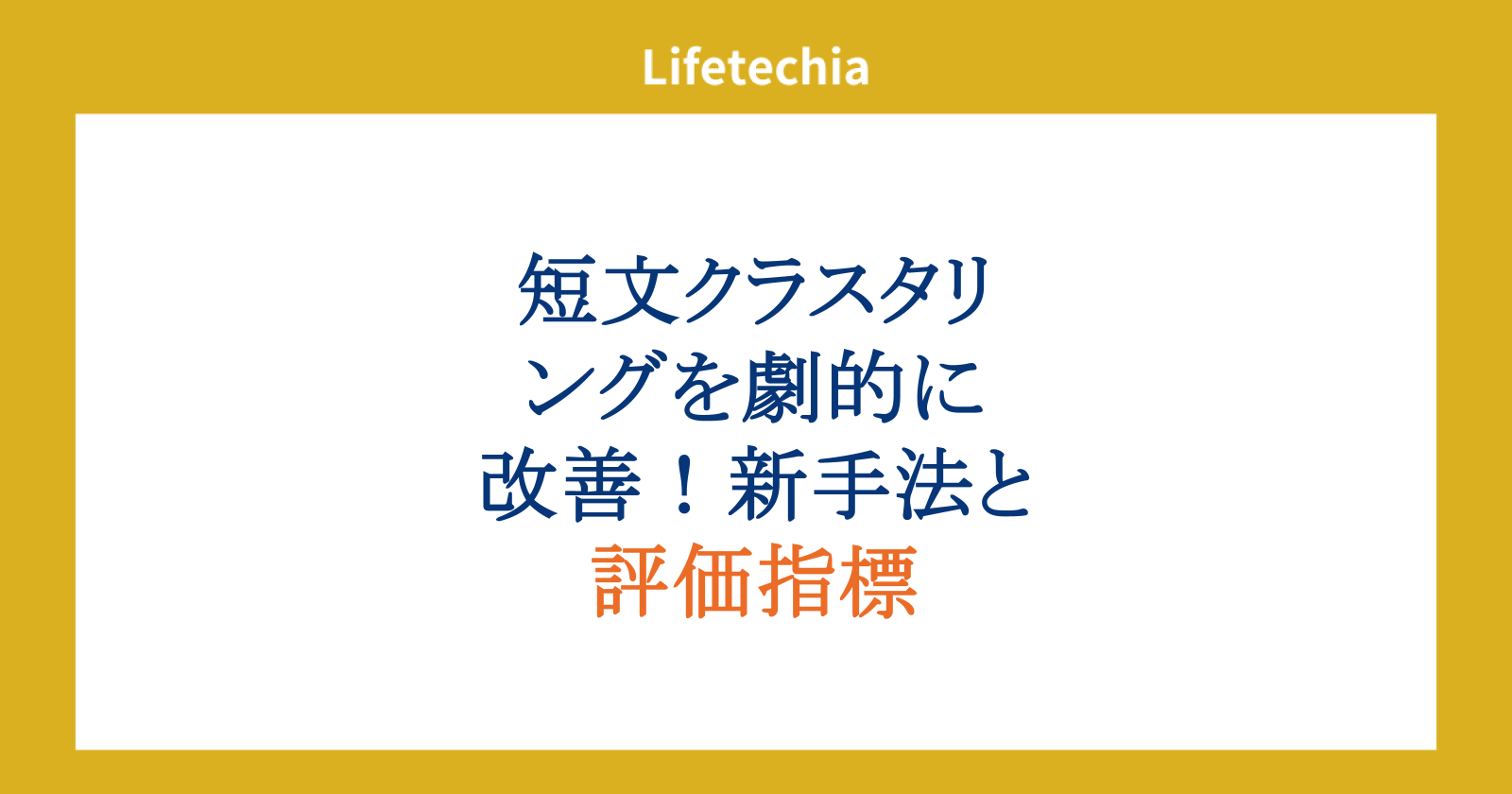 Lifetechia

短文クラスタリングを劇的に改善！新手法と評価指標